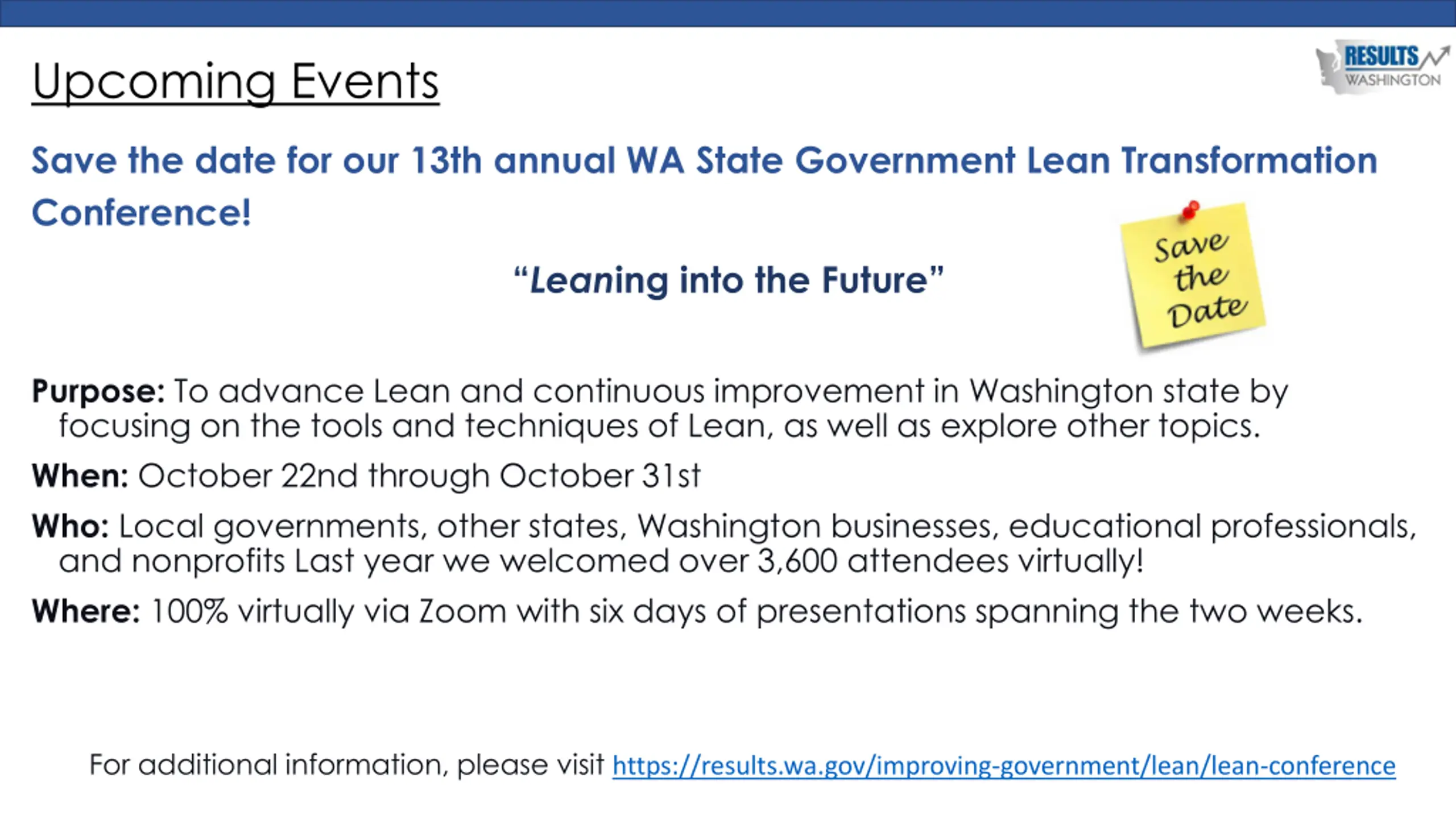 Upcoming Events

RESULTS WASHINGTON

Save the date for our 13th annual WA State Government Lean Transformation Conference!

"Leaning into the Future"

Save the Date

Purpose: To advance Lean and continuous improvement in Washington state by focusing on the tools and techniques of Lean, as well as explore other topics.

When: October 22nd through October 31st

Who: Local governments, other states, Washington businesses, educational professionals, and nonprofits Last year we welcomed over 3,600 attendees virtually!

Where: 100% virtually via Zoom with six days of presentations spanning the two weeks.

For additional information, please visit https://results.wa.gov/improving-government/lean/lean-conference